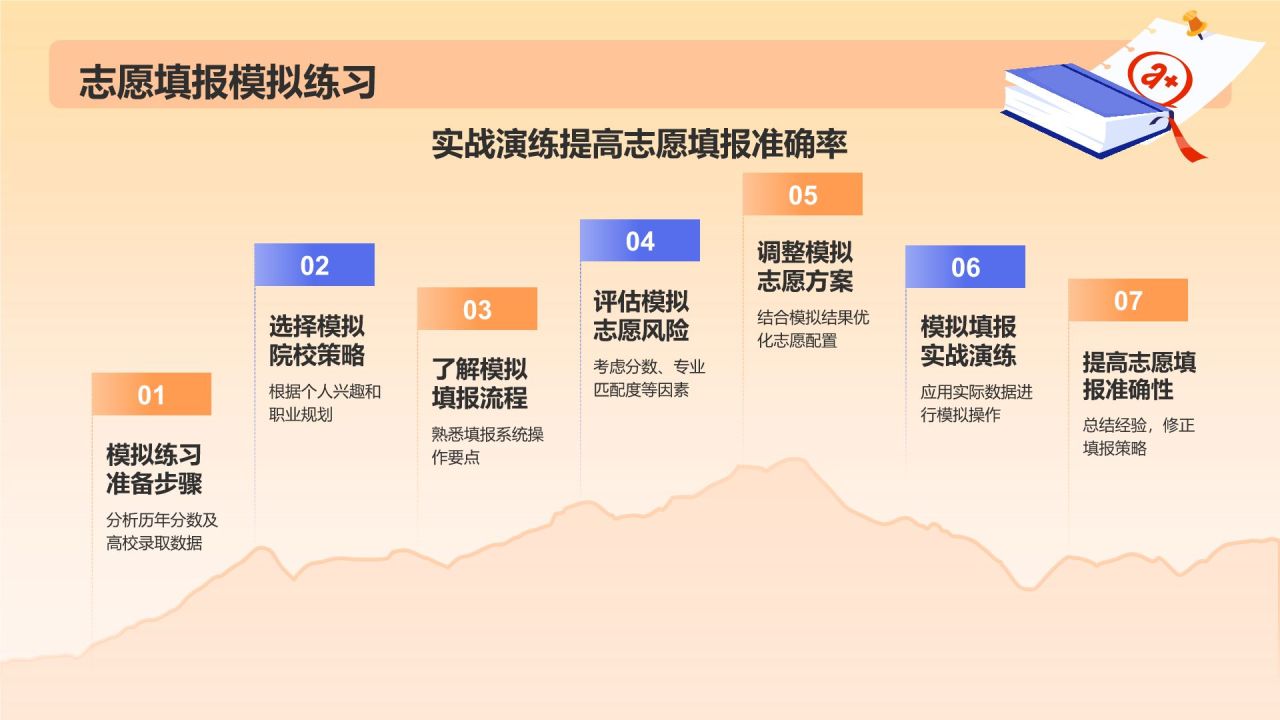 志愿填报模拟练习

a+

实战演练提高志愿填报准确率

01
模拟练习准备步骤
分析历年分数及高校录取数据

02
选择模拟院校策略
根据个人兴趣和职业规划

03
了解模拟填报流程
熟悉填报系统操作要点

04
评估模拟志愿风险
考虑分数、专业匹配度等因素

05
调整模拟志愿方案
结合模拟结果优化志愿配置

06
模拟填报实战演练
应用实际数据进行模拟操作

07
提高志愿填报准确性
总结经验，修正填报策略